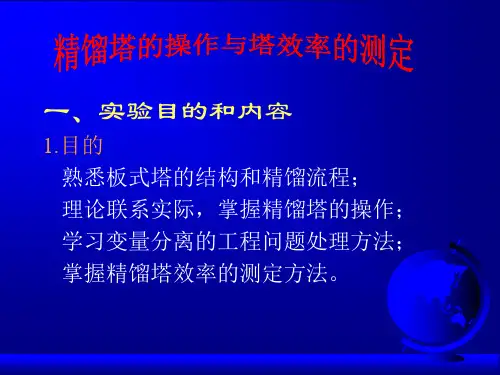 精馏塔的操作与塔效率的测定

一、实验目的和内容

1.目的

熟悉板式塔的结构和精馏流程；
理论联系实际，掌握精馏塔的操作；
学习变量分离的工程问题处理方法；
掌握精馏塔效率的测定方法。